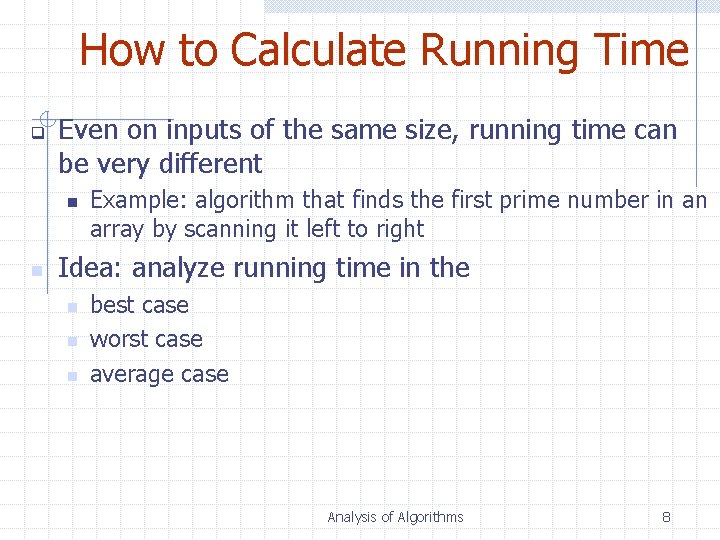 How to Calculate Running Time

Even on inputs of the same size, running time can be very different

Example: algorithm that finds the first prime number in an array by scanning it left to right

Idea: analyze running time in the

best case

worst case

average case

Analysis of Algorithms

8